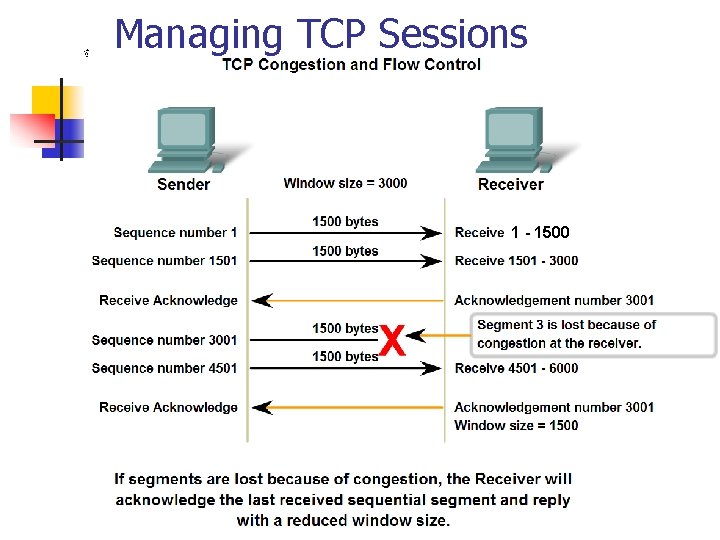 Managing TCP Sessions

TCP Congestion and Flow Control

Sender

Window size = 3000

Receiver

Sequence number 1

1500 bytes

Receive 1 - 1500

Sequence number 1501

1500 bytes

Receive 1501 - 3000

Receive Acknowledge

Acknowledgement number 3001

Sequence number 3001

1500 bytes

X

Segment 3 is lost because of congestion at the receiver.

Sequence number 4501

1500 bytes

Receive 4501 - 6000

Receive Acknowledge

Acknowledgement number 3001
Window size = 1500

If segments are lost because of congestion, the Receiver will acknowledge the last received sequential segment and reply with a reduced window size.